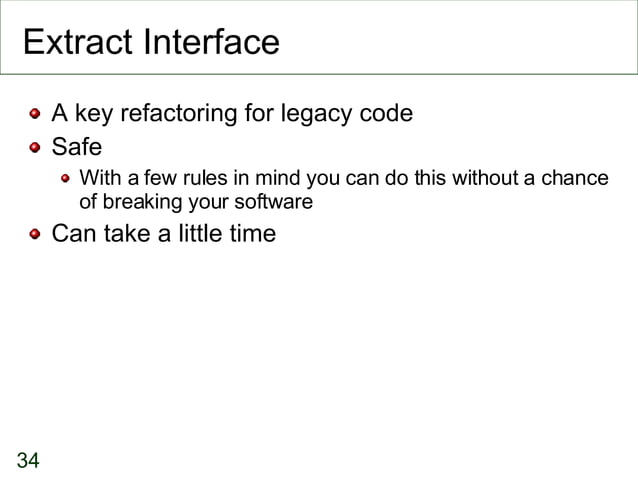 Extract Interface

- A key refactoring for legacy code
- Safe
  - With a few rules in mind you can do this without a chance of breaking your software
- Can take a little time

34